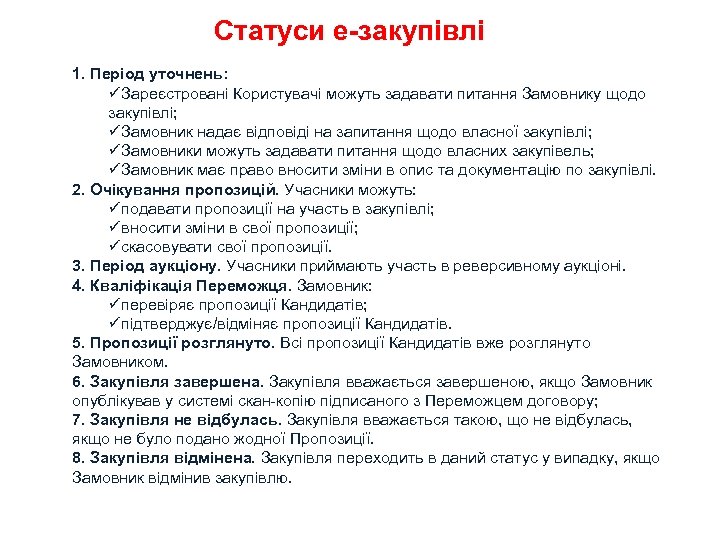 Статуси е-закупівлі

1. Період уточнень:
✓Зареєстровані Користувачі можуть задавати питання Замовнику щодо закупівлі;
✓Замовник надає відповіді на запитання щодо власної закупівлі;
✓Замовники можуть задавати питання щодо власних закупівель;
✓Замовник має право вносити зміни в опис та документацію по закупівлі.
2. Очікування пропозицій. Учасники можуть:
✓подавати пропозиції на участь в закупівлі;
✓вносити зміни в свої пропозиції;
✓скасовувати свої пропозиції.
3. Період аукціону. Учасники приймають участь в реверсивному аукціоні.
4. Кваліфікація Переможця. Замовник:
✓перевіряє пропозиції Кандидатів;
✓підтверджує/відміняє пропозиції Кандидатів.
5. Пропозиції розглянуто. Всі пропозиції Кандидатів вже розглянуто Замовником.
6. Закупівля завершена. Закупівля вважається завершеною, якщо Замовник опублікував у системі скан-копію підписаного з Переможцем договору;
7. Закупівля не відбулась. Закупівля вважається такою, що не відбулась, якщо не було подано жодної Пропозиції.
8. Закупівля відмінена. Закупівля переходить в даний статус у випадку, якщо Замовник відмінив закупівлю.